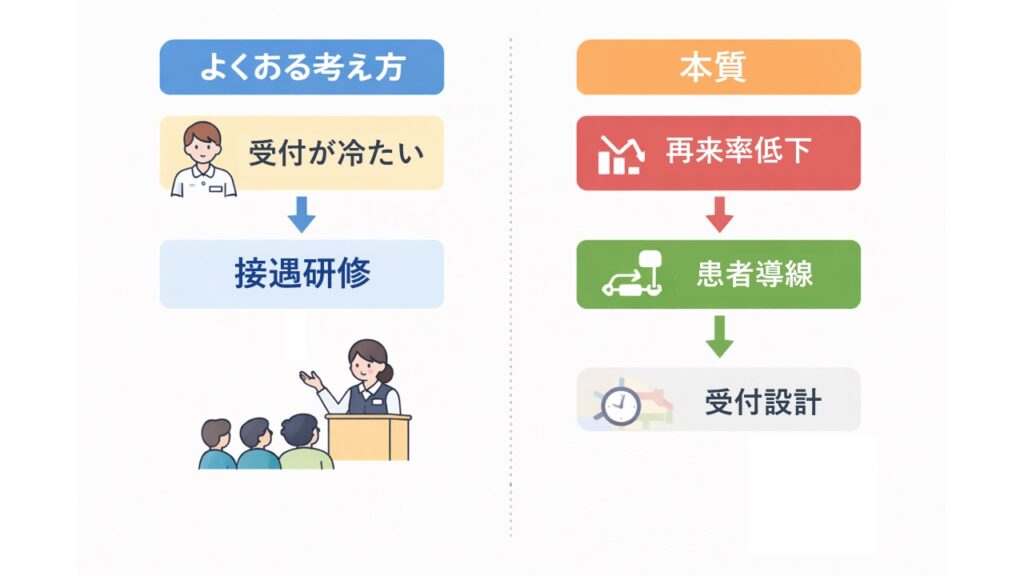 よくある考え方

受付が冷たい

接遇研修

本質

再来率低下

患者導線

受付設計